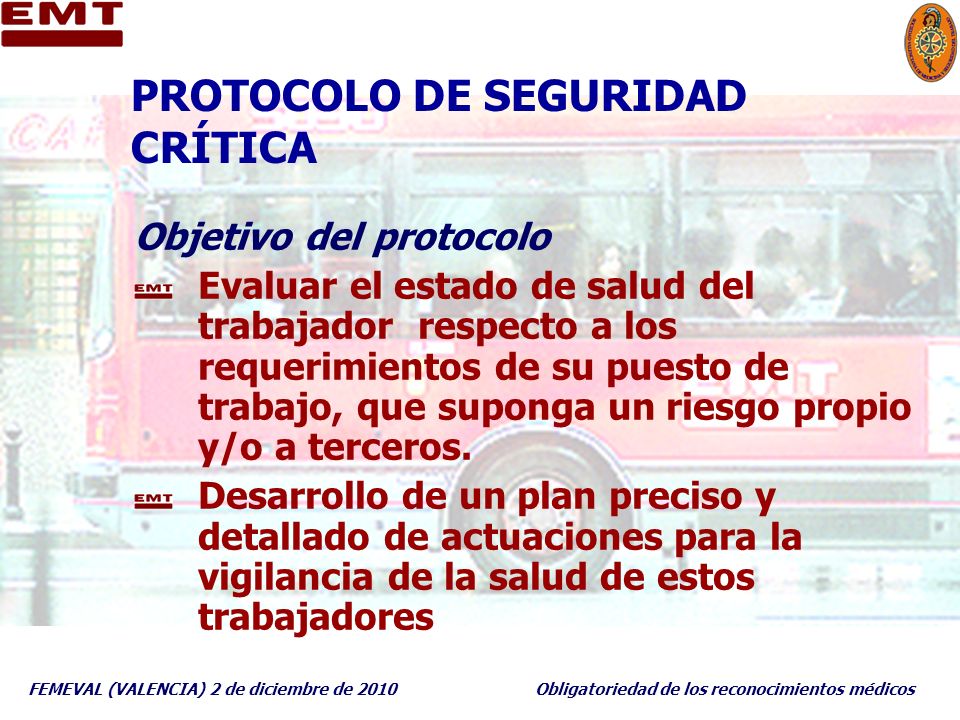 EMT

PROTOCOLO DE SEGURIDAD CRÍTICA

Objetivo del protocolo

EMT Evaluar el estado de salud del trabajador respecto a los requerimientos de su puesto de trabajo, que suponga un riesgo propio y/o a terceros.

EMT Desarrollo de un plan preciso y detallado de actuaciones para la vigilancia de la salud de estos trabajadores

FEMEVAL (VALENCIA) 2 de diciembre de 2010

Obligatoriedad de los reconocimientos médicos